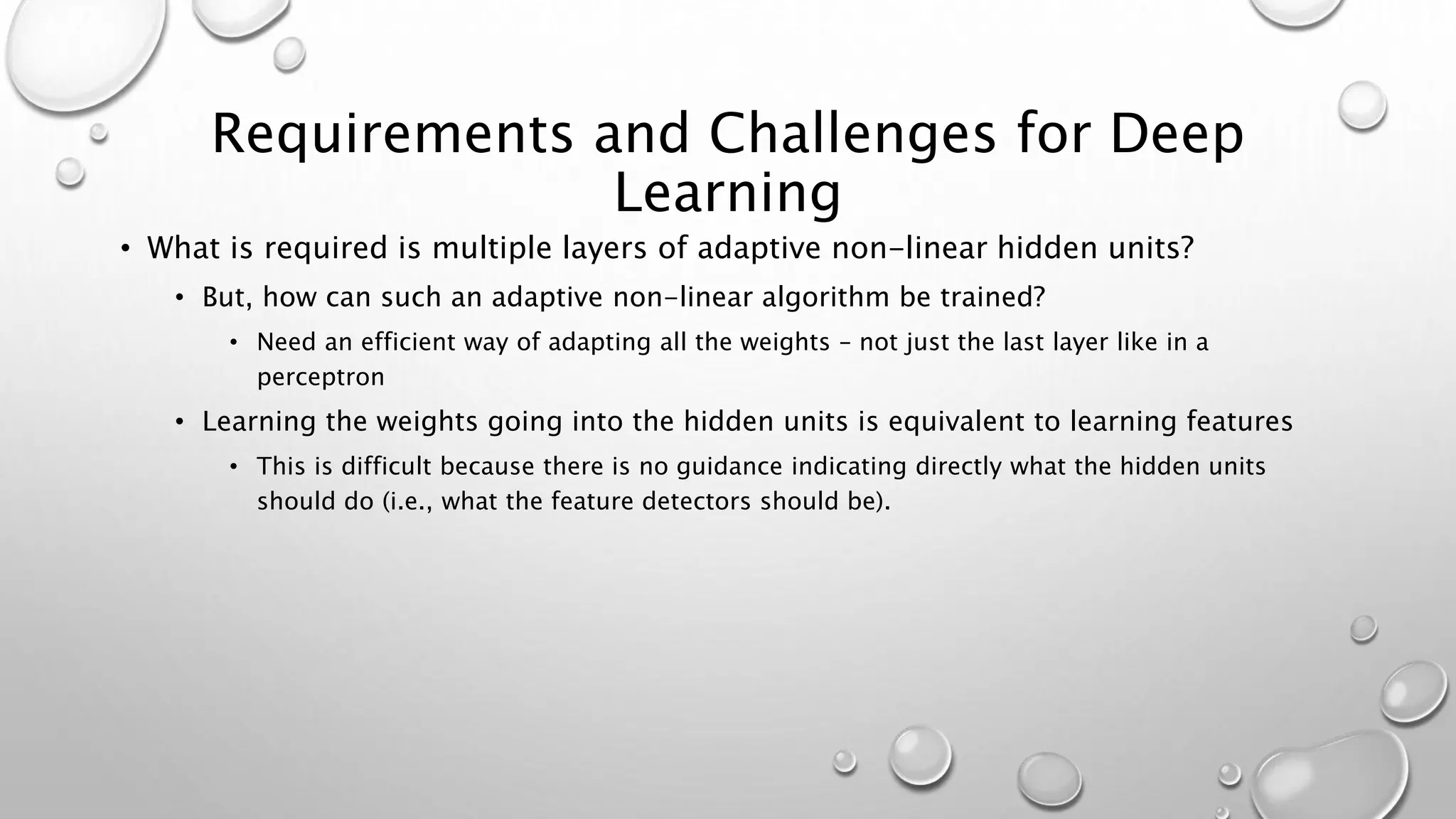 Requirements and Challenges for Deep Learning

• What is required is multiple layers of adaptive non-linear hidden units?

• But, how can such an adaptive non-linear algorithm be trained?

• Need an efficient way of adapting all the weights – not just the last layer like in a perceptron

• Learning the weights going into the hidden units is equivalent to learning features

• This is difficult because there is no guidance indicating directly what the hidden units should do (i.e., what the feature detectors should be).